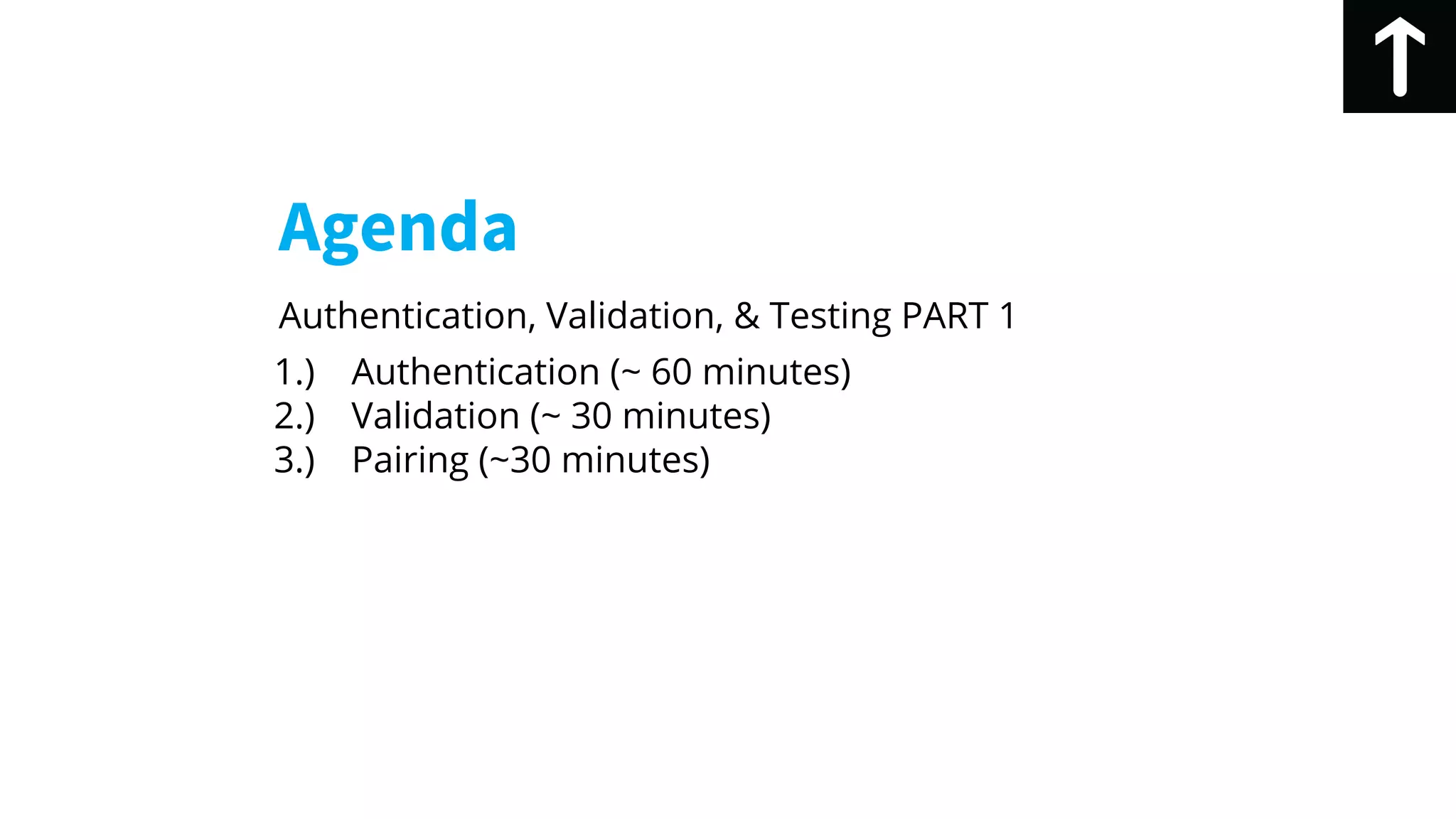 Agenda

Authentication, Validation, & Testing PART 1

1.) Authentication (~ 60 minutes)
2.) Validation (~ 30 minutes)
3.) Pairing (~30 minutes)